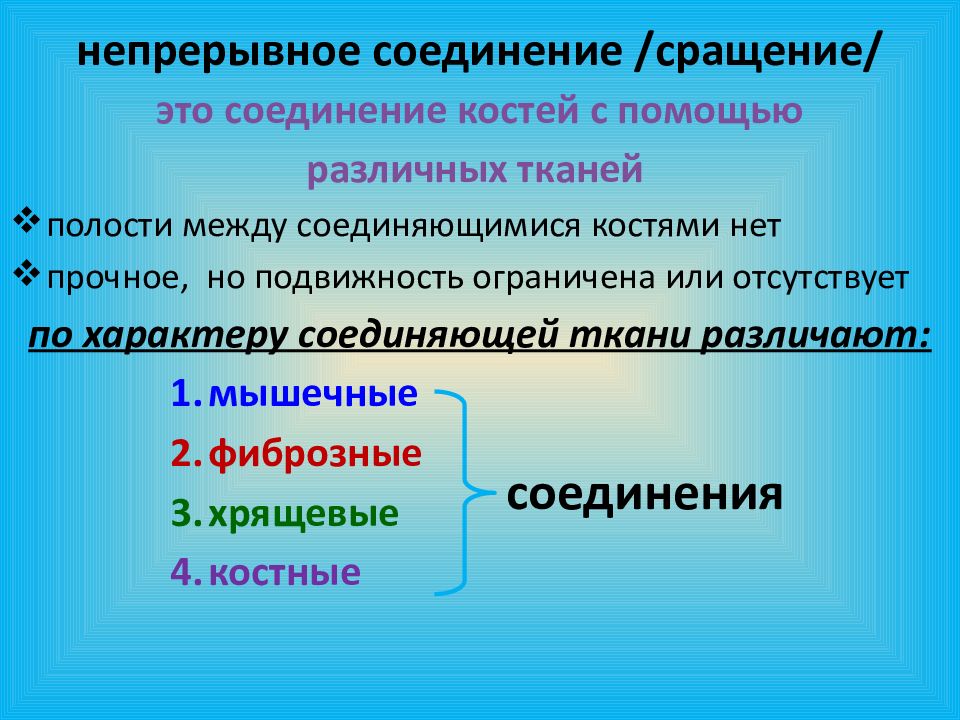 непрерывное соединение /сращение/

это соединение костей с помощью различных тканей

❖ полости между соединяющимися костями нет

❖ прочное, но подвижность ограничена или отсутствует

по характеру соединяющей ткани различают:

1. мышечные
2. фиброзные
3. хрящевые
4. костные

соединения